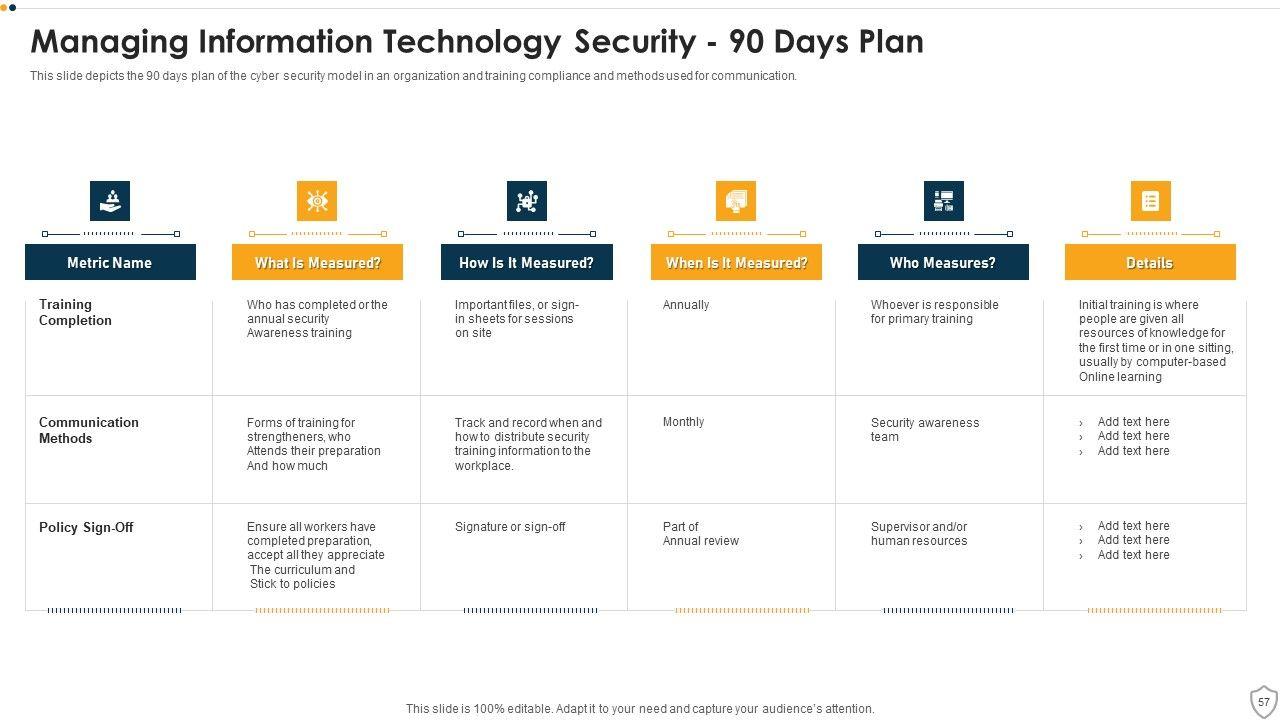 Managing Information Technology Security - 90 Days Plan

This slide depicts the 90 days plan of the cyber security model in an organization and training compliance and methods used for communication.

| Metric Name | What Is Measured? | How Is It Measured? | When Is It Measured? | Who Measures? | Details |
|---|---|---|---|---|---|
| Training Completion | Who has completed or the annual security Awareness training | Important files, or sign-in sheets for sessions on site | Annually | Whoever is responsible for primary training | Initial training is where people are given all resources of knowledge for the first time or in one sitting, usually by computer-based Online learning |
| Communication Methods | Forms of training for strengtheners, who Attends their preparation And how much | Track and record when and how to distribute security training information to the workplace. | Monthly | Security awareness team | › Add text here › Add text here › Add text here |
| Policy Sign-Off | Ensure all workers have completed preparation, accept all they appreciate The curriculum and Stick to policies | Signature or sign-off | Part of Annual review | Supervisor and/or human resources | › Add text here › Add text here › Add text here |

This slide is 100% editable. Adapt it to your need and capture your audience's attention.

57